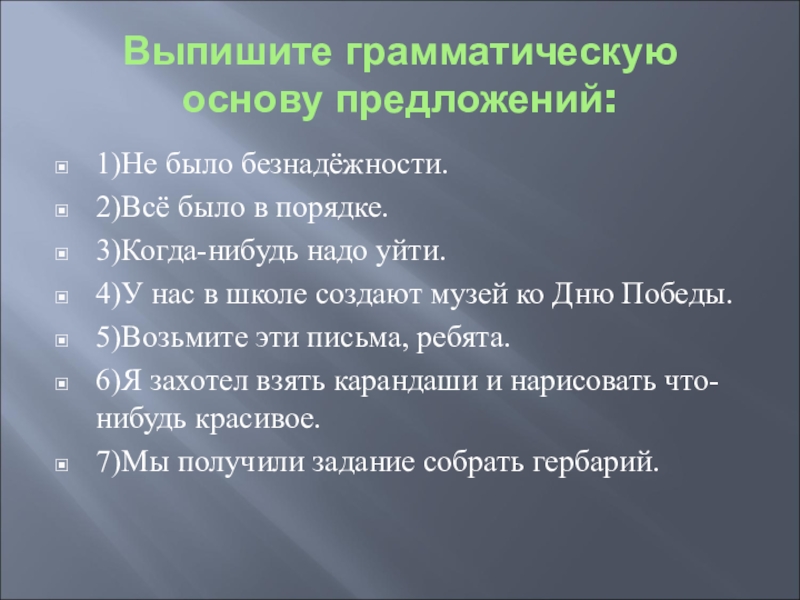 Выпишите грамматическую основу предложений:

1)Не было безнадёжности.

2)Всё было в порядке.

3)Когда-нибудь надо уйти.

4)У нас в школе создают музей ко Дню Победы.

5)Возьмите эти письма, ребята.

6)Я захотел взять карандаши и нарисовать что-нибудь красивое.

7)Мы получили задание собрать гербарий.